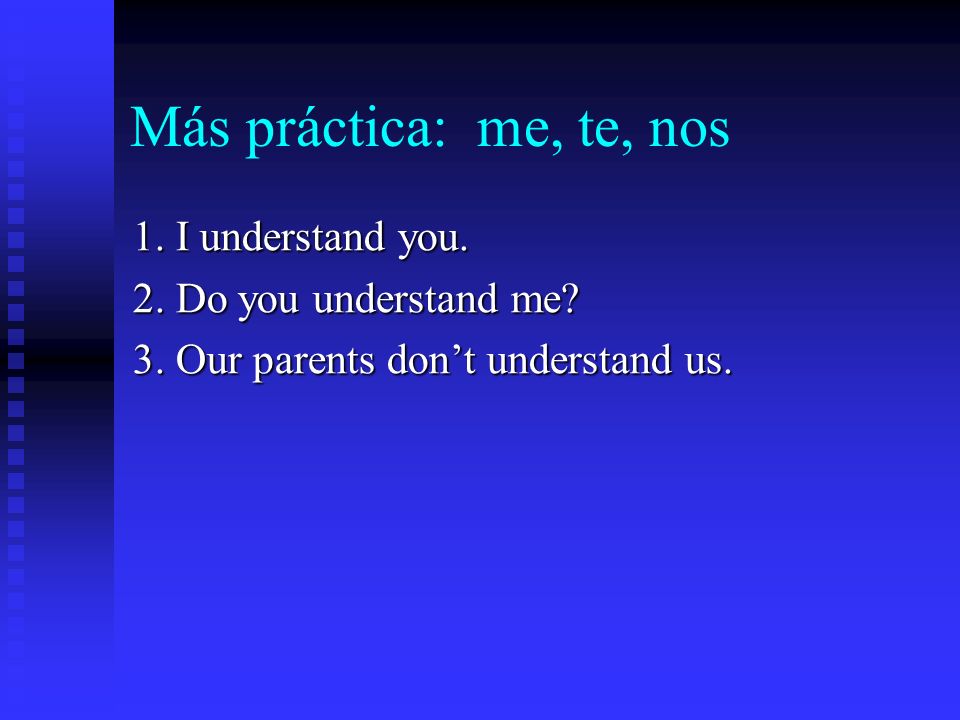 Más práctica:  me, te, nos

1. I understand you.

2. Do you understand me?

3. Our parents don’t understand us.